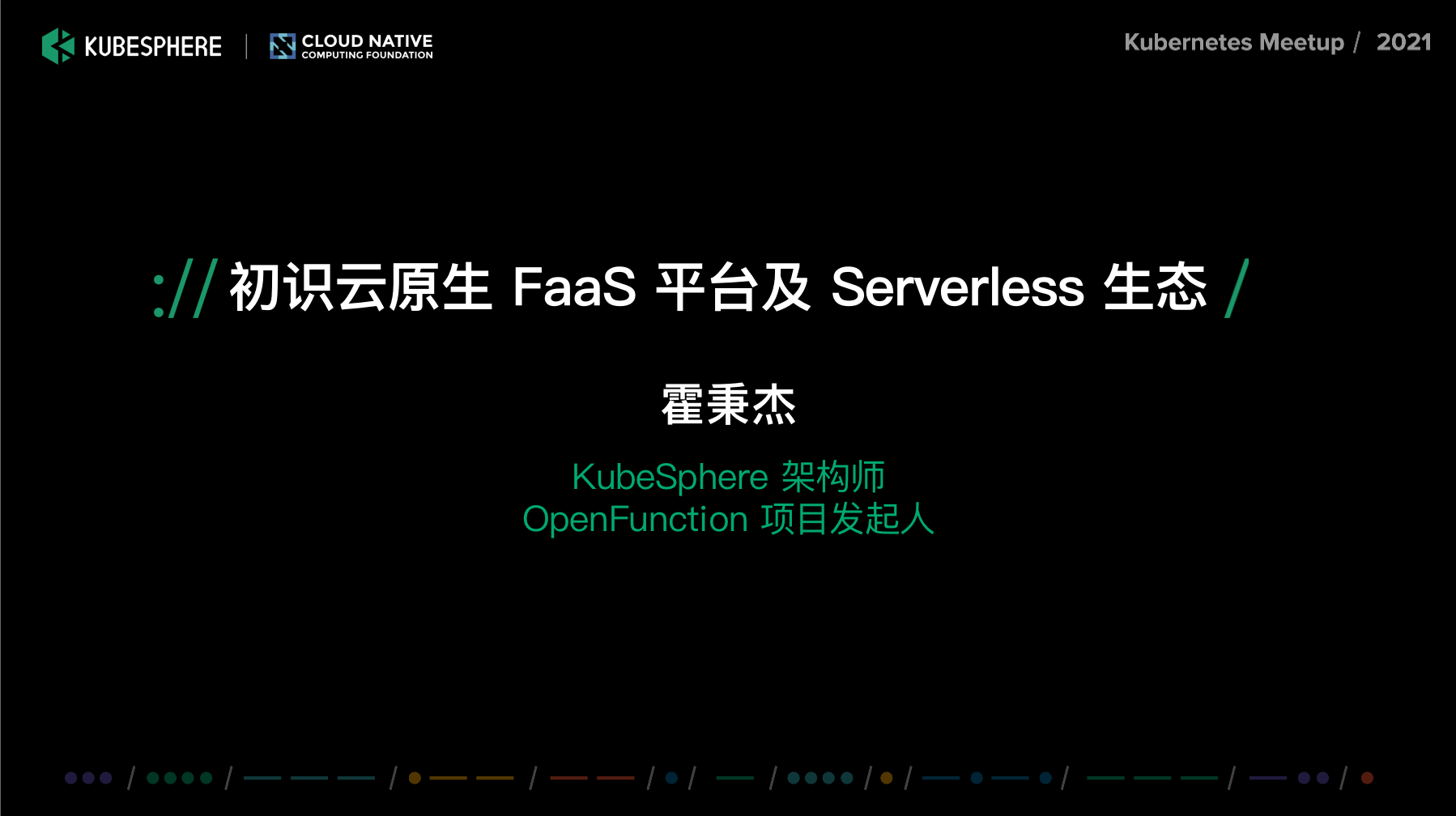 KUBESPHERE | CLOUD NATIVE COMPUTING FOUNDATION

Kubernetes Meetup / 2021

:// 初识云原生 FaaS 平台及 Serverless 生态 /

霍秉杰

KubeSphere 架构师
OpenFunction 项目发起人